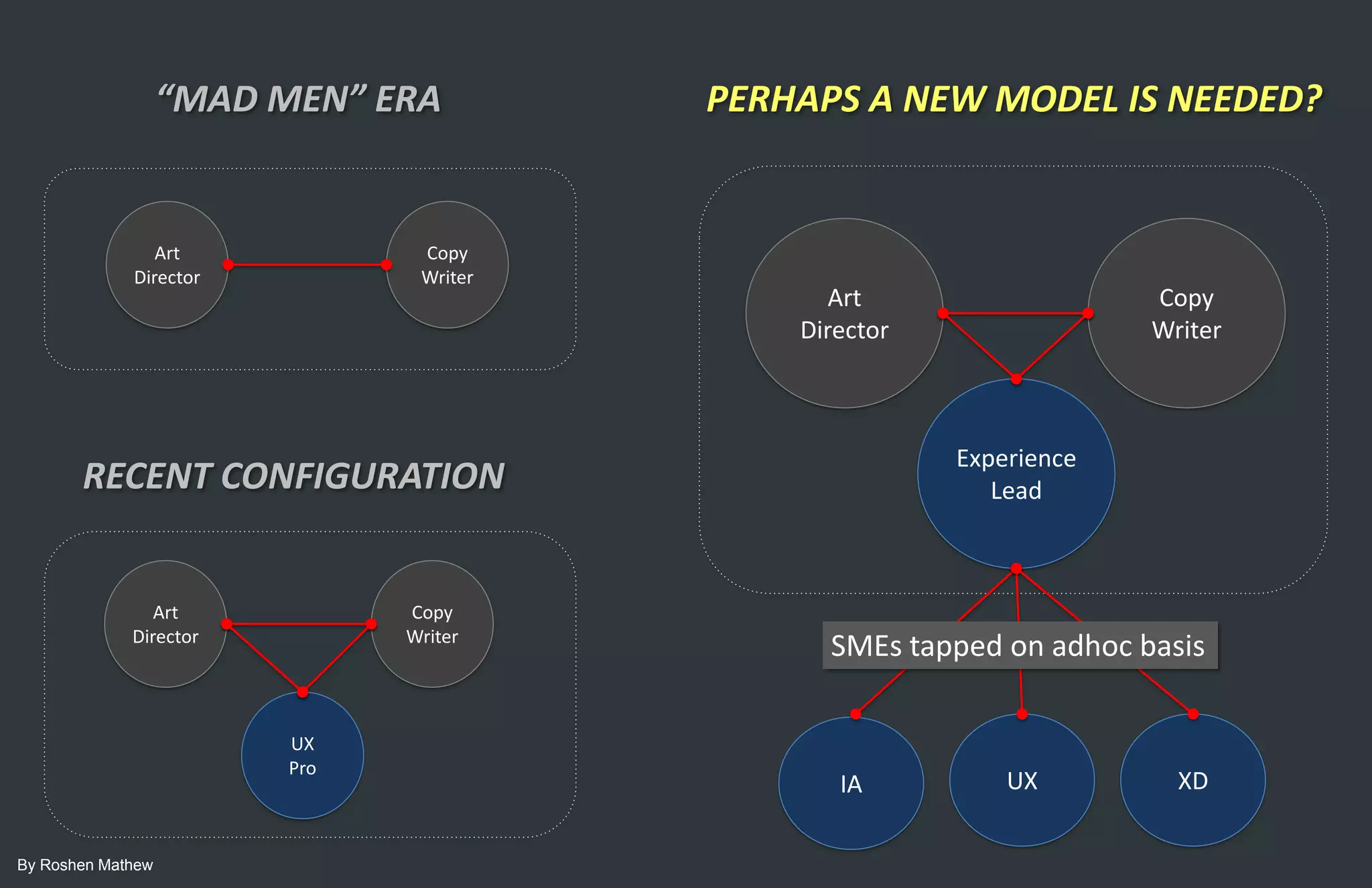 “MAD MEN” ERA

Art Director

Copy Writer

RECENT CONFIGURATION

Art Director

Copy Writer

UX Pro

PERHAPS A NEW MODEL IS NEEDED?

Art Director

Copy Writer

Experience Lead

SMEs tapped on adhoc basis

IA

UX

XD

By Roshen Mathew